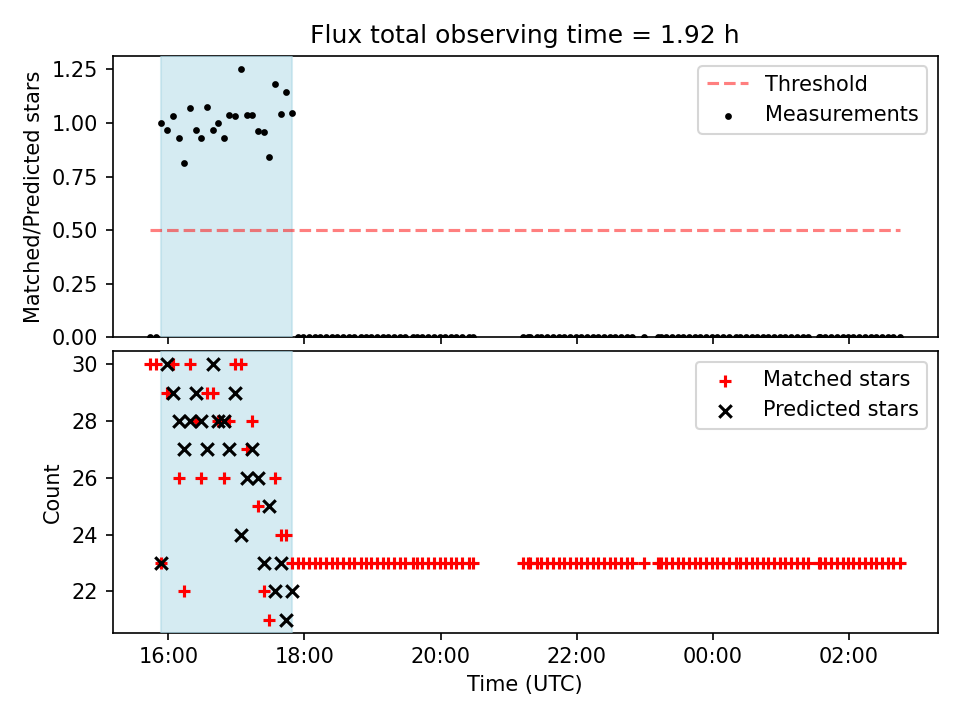 Flux total observing time = 1.92 h

Matched/Predicted stars

1.25
1.00
0.75
0.50
0.25
0.00

Threshold
Measurements

Count

30
28
26
24
22

Matched stars
Predicted stars

16:00
18:00
20:00
22:00
00:00
02:00

Time (UTC)